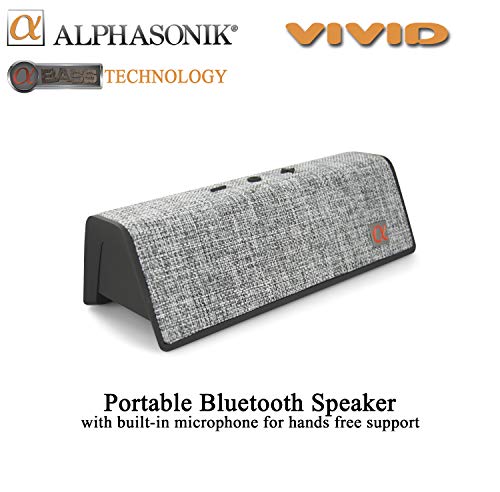 α ALPHASONIK®

VIVID

α BASS TECHNOLOGY

α

Portable Bluetooth Speaker
with built-in microphone for hands free support